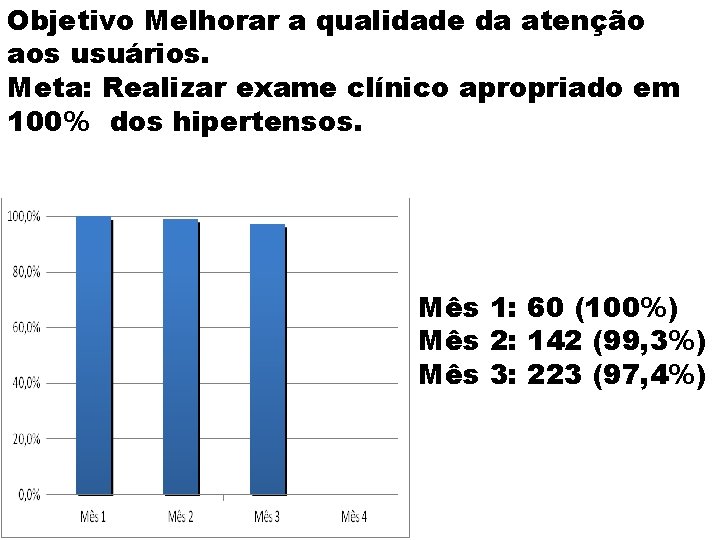 Objetivo Melhorar a qualidade da atenção aos usuários.
Meta: Realizar exame clínico apropriado em 100% dos hipertensos.

100,0%
80,0%
60,0%
40,0%
20,0%
0,0%
Mês 1
Mês 2
Mês 3
Mês 4

Mês 1: 60 (100%)
Mês 2: 142 (99,3%)
Mês 3: 223 (97,4%)